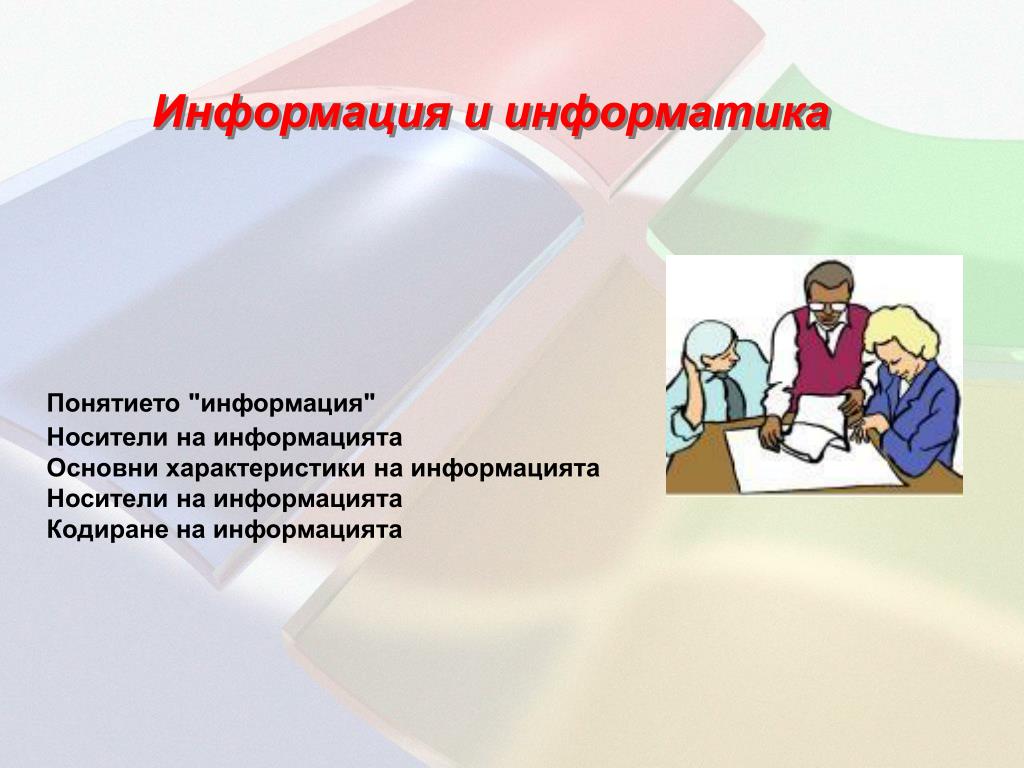 Информация и информатика

Понятието "информация"
Носители на информацията
Основни характеристики на информацията
Носители на информацията
Кодиране на информацията